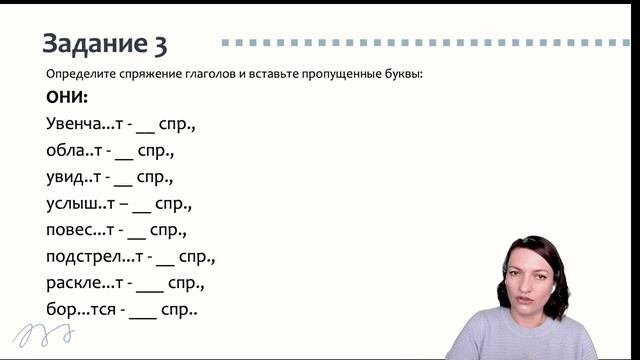 Задание 3

Определите спряжение глаголов и вставьте пропущенные буквы:

ОНИ:

Увенча...т - __ спр.,

обла..т - __ спр.,

увид..т - __ спр.,

услыш..т – __ спр.,

повес...т - __ спр.,

подстрел...т - __ спр.,

раскле...т - ___ спр.,

бор...тся - ___ спр..